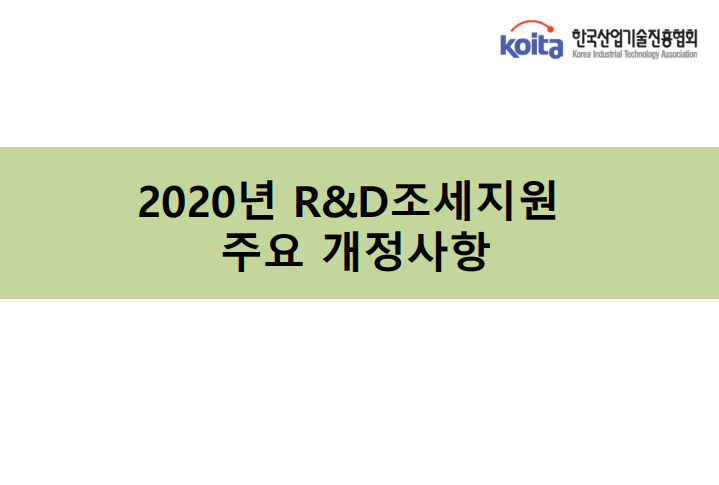 koita 한국산업기술진흥협회
Korea Industrial Technology Association

2020년 R&D조세지원
주요 개정사항